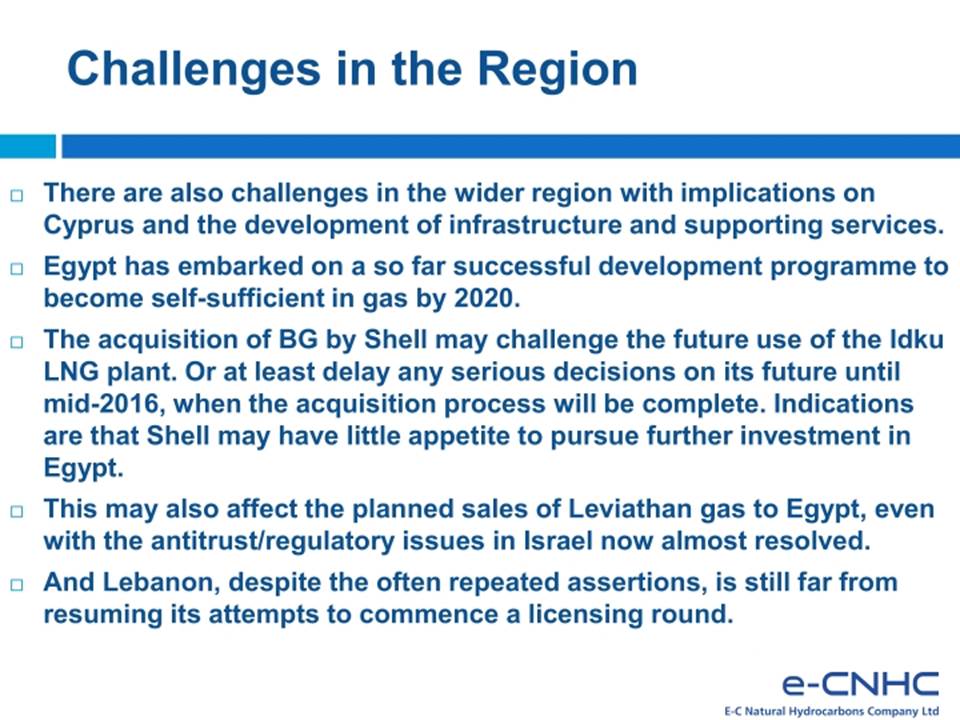 Challenges in the Region

□ There are also challenges in the wider region with implications on Cyprus and the development of infrastructure and supporting services.

□ Egypt has embarked on a so far successful development programme to become self-sufficient in gas by 2020.

□ The acquisition of BG by Shell may challenge the future use of the Idku LNG plant. Or at least delay any serious decisions on its future until mid-2016, when the acquisition process will be complete. Indications are that Shell may have little appetite to pursue further investment in Egypt.

□ This may also affect the planned sales of Leviathan gas to Egypt, even with the antitrust/regulatory issues in Israel now almost resolved.

□ And Lebanon, despite the often repeated assertions, is still far from resuming its attempts to commence a licensing round.

e-CNHC
E-C Natural Hydrocarbons Company Ltd